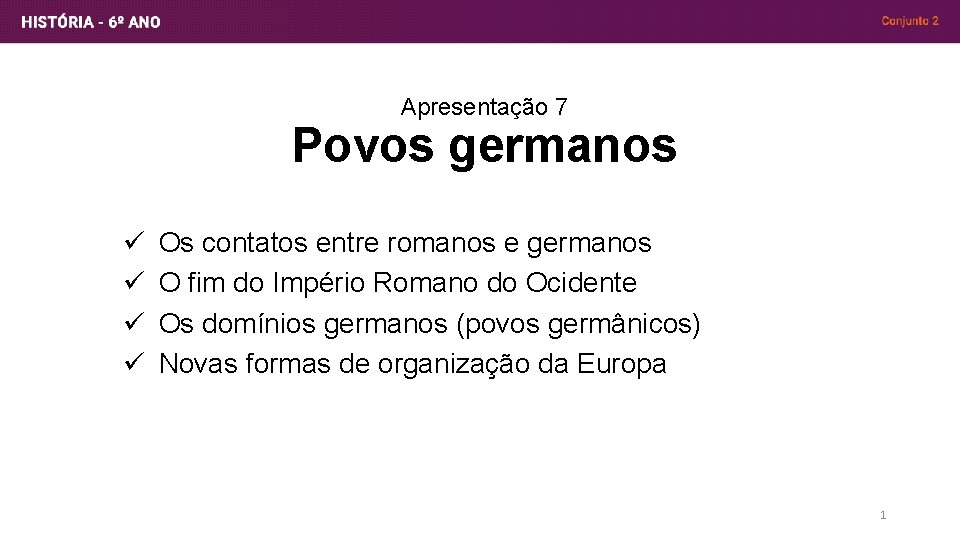 HISTÓRIA - 6º ANO

Conjunto 2

Apresentação 7

Povos germanos

✓ Os contatos entre romanos e germanos
✓ O fim do Império Romano do Ocidente
✓ Os domínios germanos (povos germânicos)
✓ Novas formas de organização da Europa

1